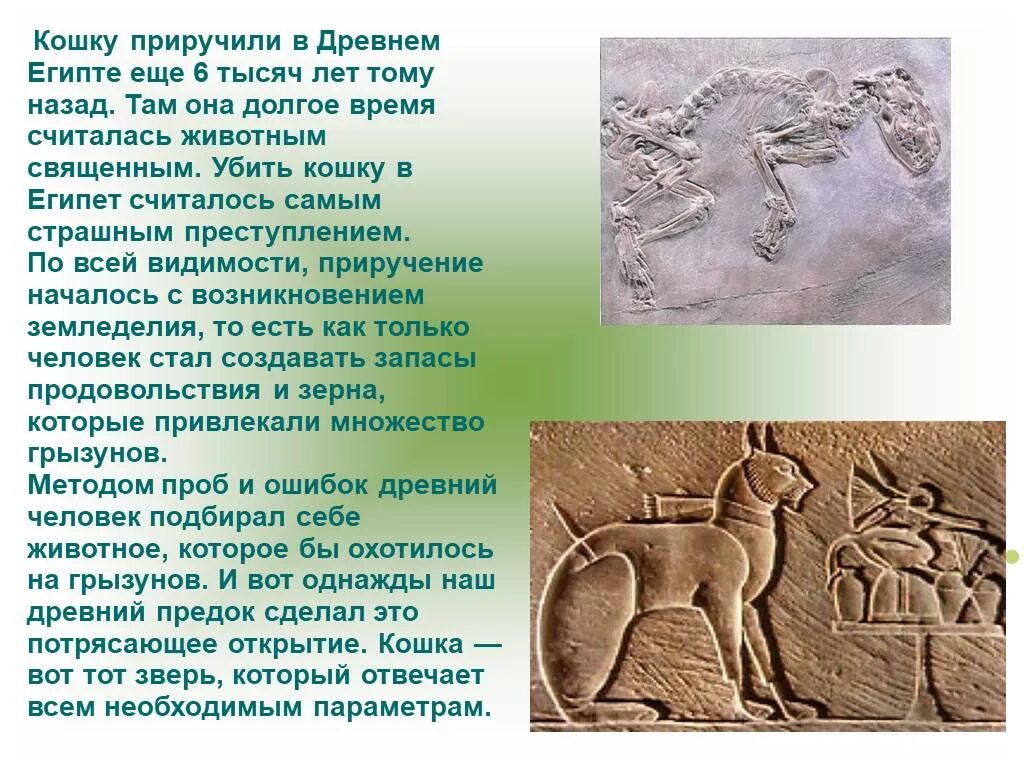 Кошку приручили в Древнем Египте еще 6 тысяч лет тому назад. Там она долгое время считалась животным священным. Убить кошку в Египет считалось самым страшным преступлением.
По всей видимости, приручение началось с возникновением земледелия, то есть как только человек стал создавать запасы продовольствия и зерна, которые привлекали множество грызунов.
Методом проб и ошибок древний человек подбирал себе животное, которое бы охотилось на грызунов. И вот однажды наш древний предок сделал это потрясающее открытие. Кошка — вот тот зверь, который отвечает всем необходимым параметрам.